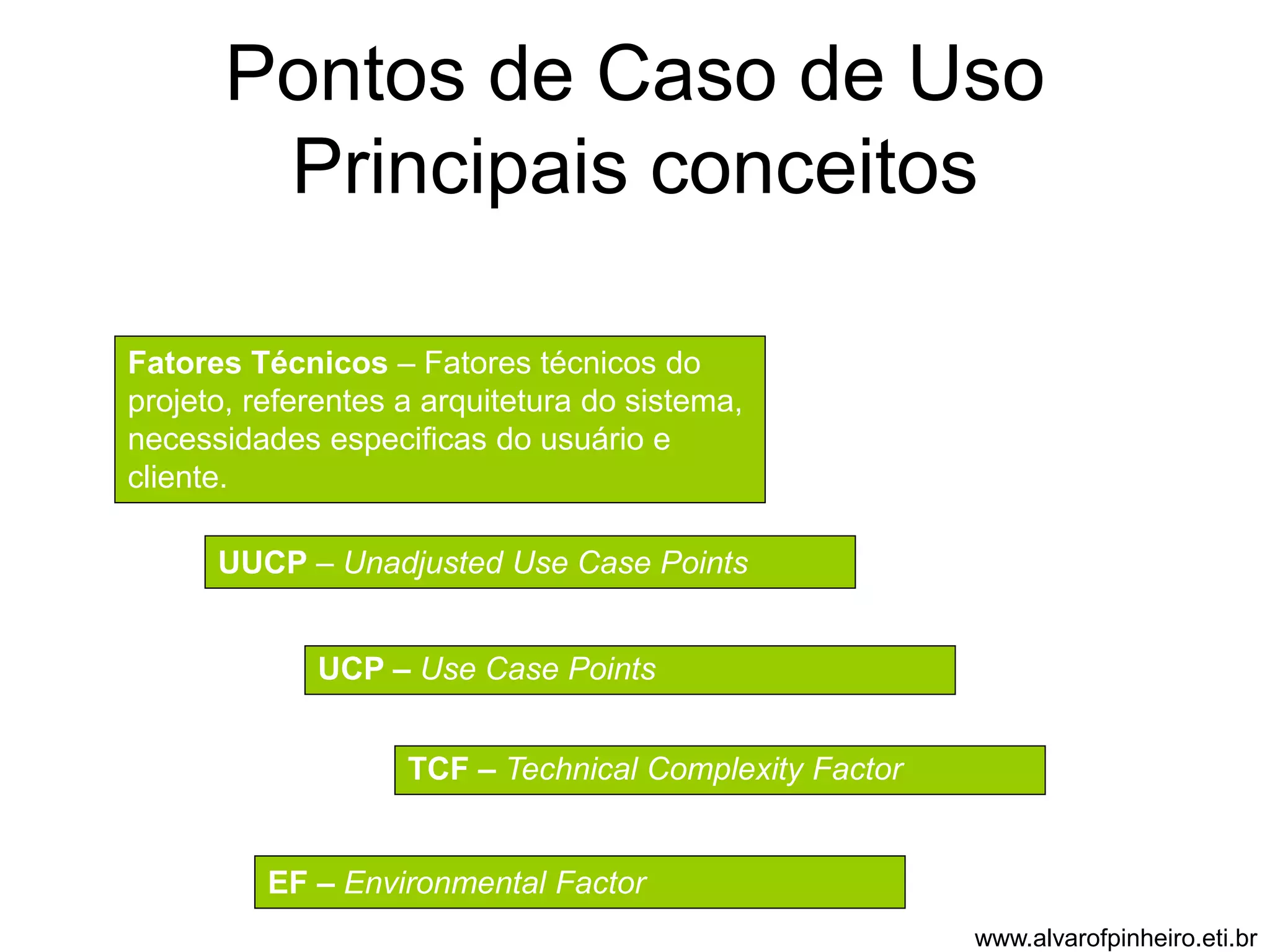 Pontos de Caso de Uso
Principais conceitos

Fatores Técnicos – Fatores técnicos do projeto, referentes a arquitetura do sistema, necessidades especificas do usuário e cliente.

UUCP – Unadjusted Use Case Points

UCP – Use Case Points

TCF – Technical Complexity Factor

EF – Environmental Factor

www.alvarofpinheiro.eti.br